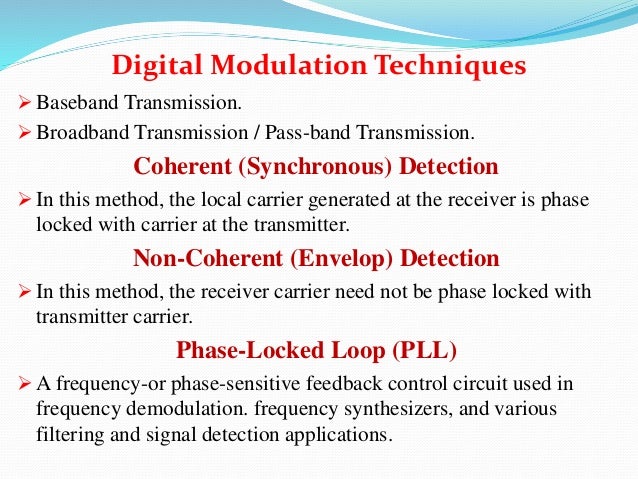 Digital Modulation Techniques

➢ Baseband Transmission.

➢ Broadband Transmission / Pass-band Transmission.

Coherent (Synchronous) Detection

➢ In this method, the local carrier generated at the receiver is phase locked with carrier at the transmitter.

Non-Coherent (Envelop) Detection

➢ In this method, the receiver carrier need not be phase locked with transmitter carrier.

Phase-Locked Loop (PLL)

➢ A frequency-or phase-sensitive feedback control circuit used in frequency demodulation. frequency synthesizers, and various filtering and signal detection applications.